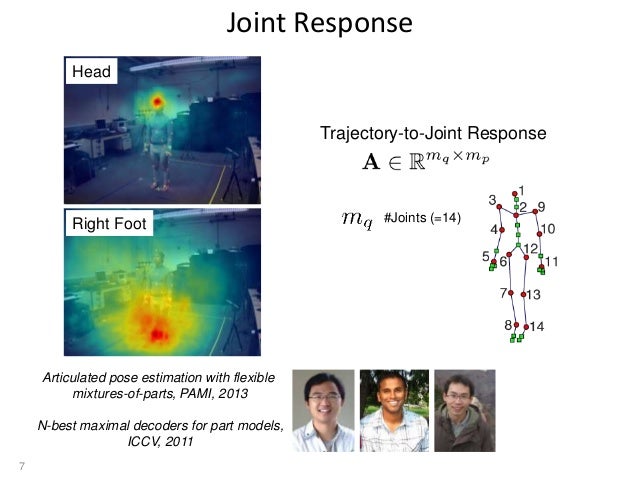 Joint Response

Head

Right Foot

Trajectory-to-Joint Response
$\mathbf{A} \in \mathbb{R}^{m_q \times m_p}$

$m_q$ #Joints (=14)

1
2
3
4
5
6
7
8
9
10
11
12
13
14

Articulated pose estimation with flexible mixtures-of-parts, PAMI, 2013

N-best maximal decoders for part models, ICCV, 2011

7